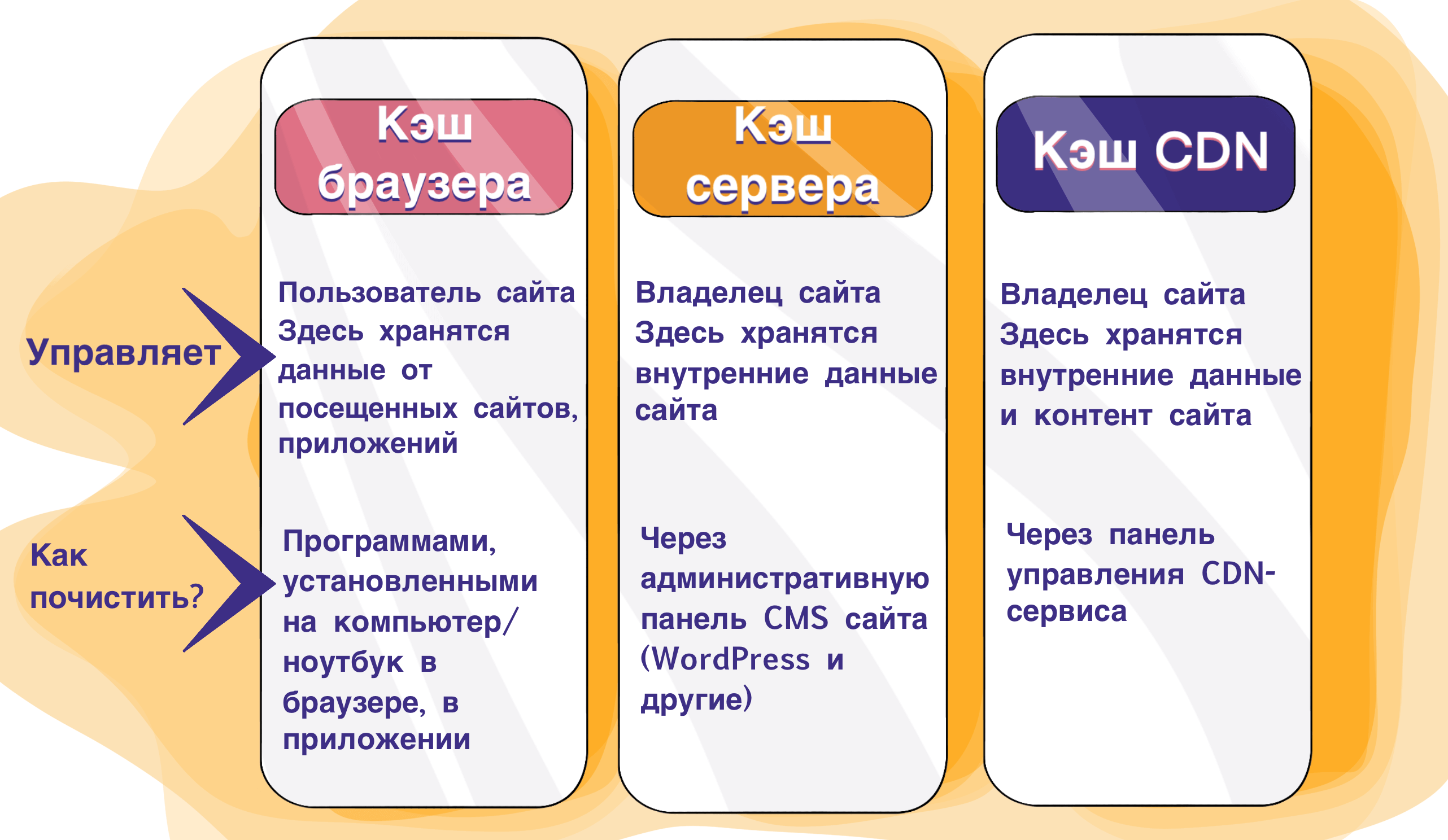 Управляет

Как почистить?

Кэш браузера

Пользователь сайта
Здесь хранятся данные от посещенных сайтов, приложений

Программами, установленными на компьютер/ноутбук в браузере, в приложении

Кэш сервера

Владелец сайта
Здесь хранятся внутренние данные сайта

Через административную панель CMS сайта (WordPress и другие)

Кэш CDN

Владелец сайта
Здесь хранятся внутренние данные и контент сайта

Через панель управления CDN-сервиса